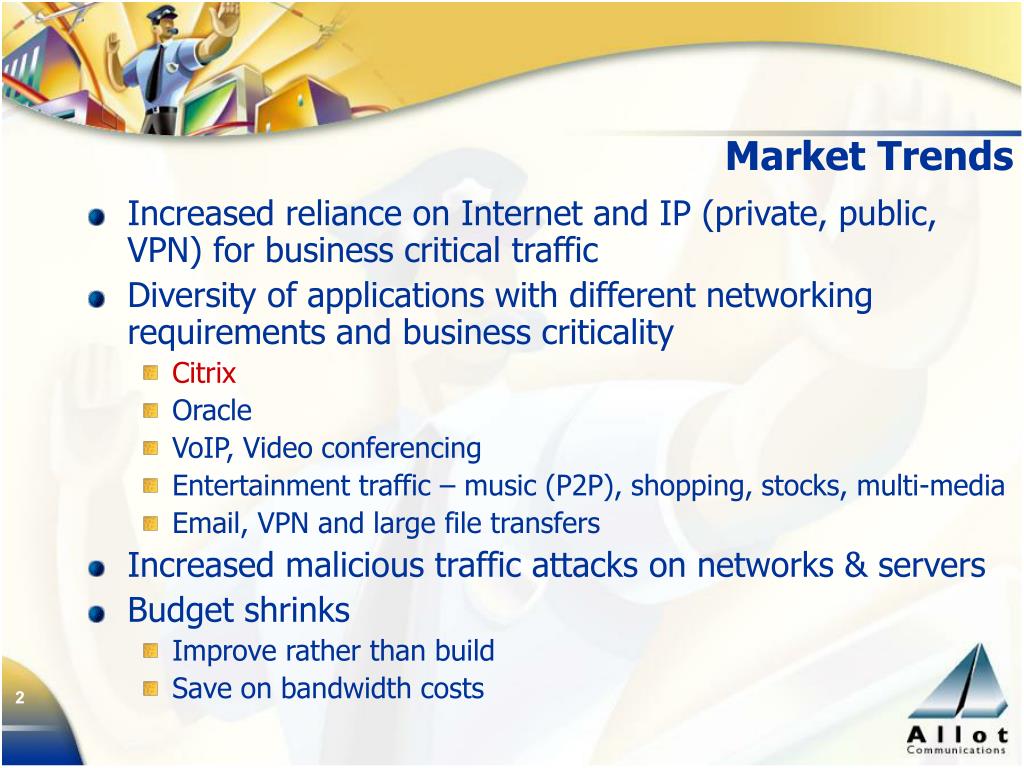 Market Trends

Increased reliance on Internet and IP (private, public, VPN) for business critical traffic

Diversity of applications with different networking requirements and business criticality

Citrix

Oracle

VoIP, Video conferencing

Entertainment traffic – music (P2P), shopping, stocks, multi-media

Email, VPN and large file transfers

Increased malicious traffic attacks on networks & servers

Budget shrinks

Improve rather than build

Save on bandwidth costs

2

Allot Communications